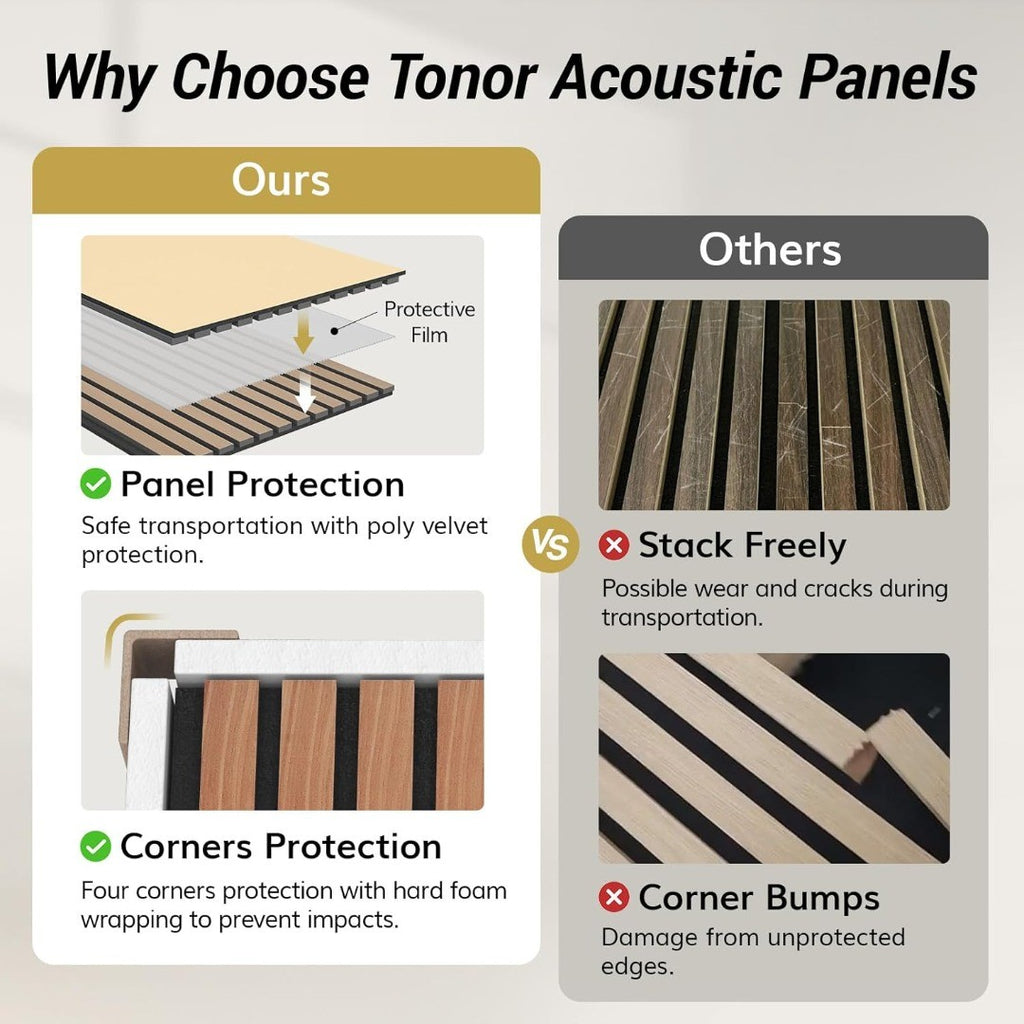 Why Choose Tonor Acoustic Panels

Ours

Protective Film

Panel Protection
Safe transportation with poly velvet protection.

Corners Protection
Four corners protection with hard foam wrapping to prevent impacts.

VS

Others

Stack Freely
Possible wear and cracks during transportation.

Corner Bumps
Damage from unprotected edges.